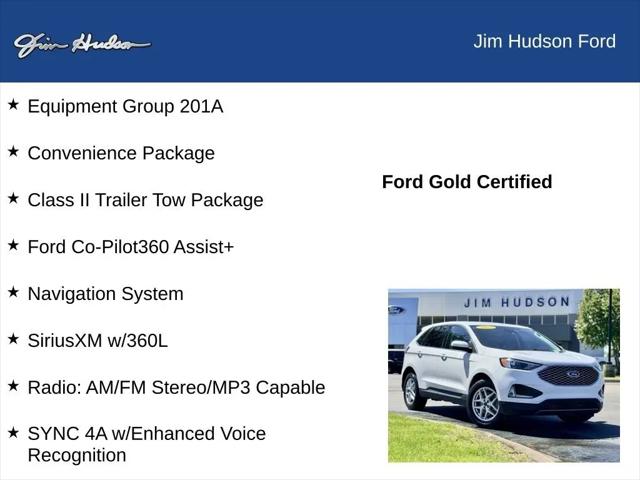 Jim Hudson

Jim Hudson Ford

★ Equipment Group 201A

★ Convenience Package

★ Class II Trailer Tow Package

★ Ford Co-Pilot360 Assist+

★ Navigation System

★ SiriusXM w/360L

★ Radio: AM/FM Stereo/MP3 Capable

★ SYNC 4A w/Enhanced Voice Recognition

Ford Gold Certified

JIM HUDSON